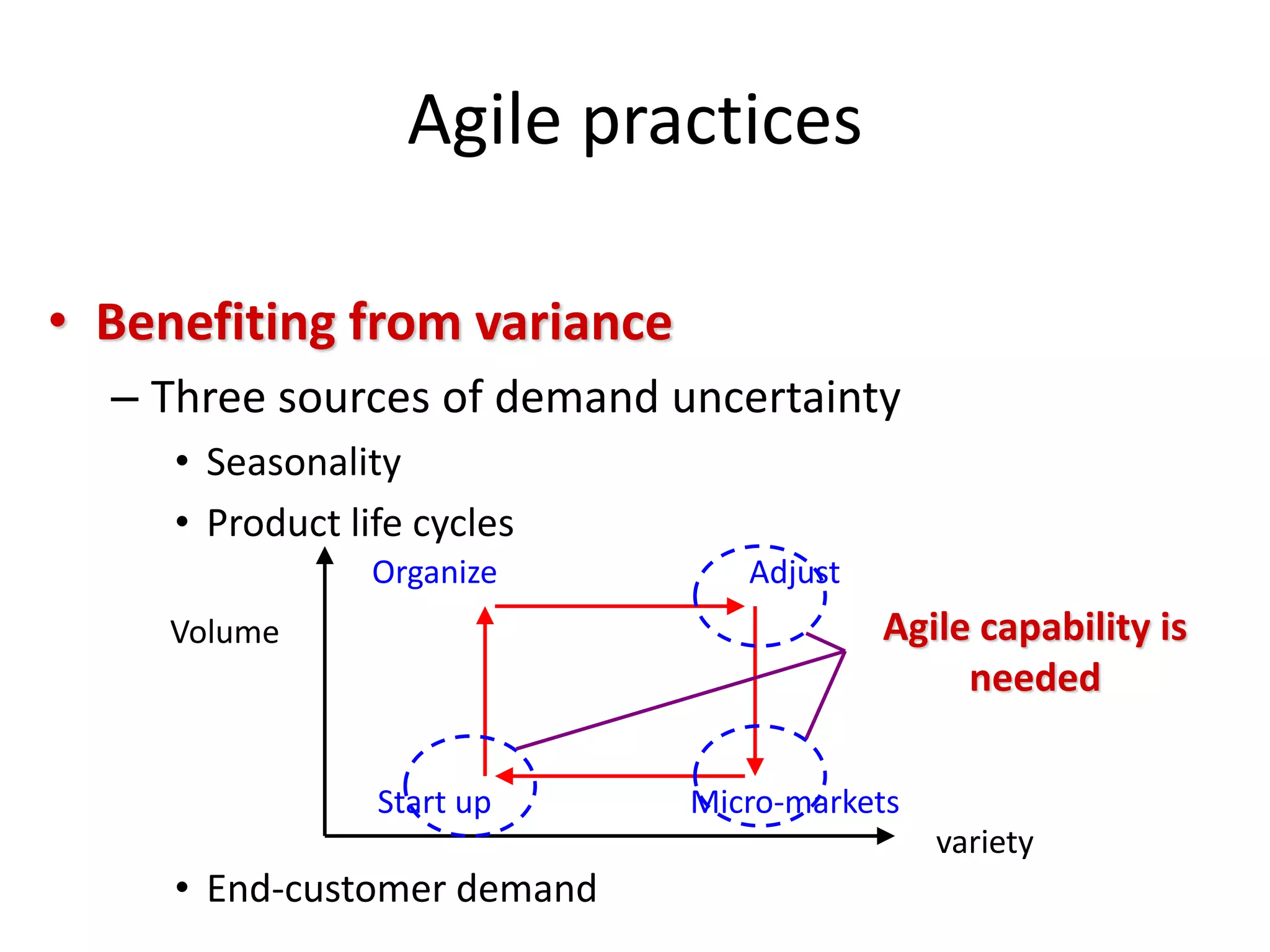 Agile practices

• Benefiting from variance
– Three sources of demand uncertainty
• Seasonality
• Product life cycles

Volume
Organize
Adjust
Agile capability is needed
Start up
Micro-markets
variety

• End-customer demand